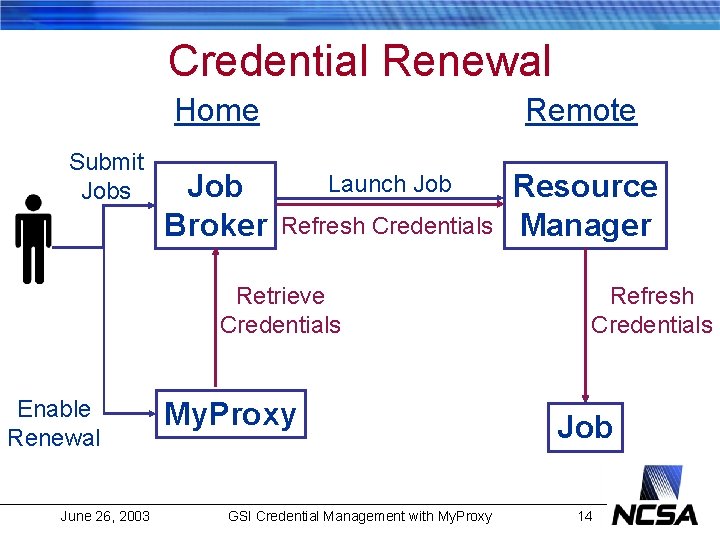 Credential Renewal

Home

Remote

Submit Jobs

Job Broker

Launch Job

Refresh Credentials

Resource Manager

Retrieve Credentials

Refresh Credentials

Enable Renewal

MyProxy

Job

June 26, 2003

GSI Credential Management with MyProxy

14

NCSA